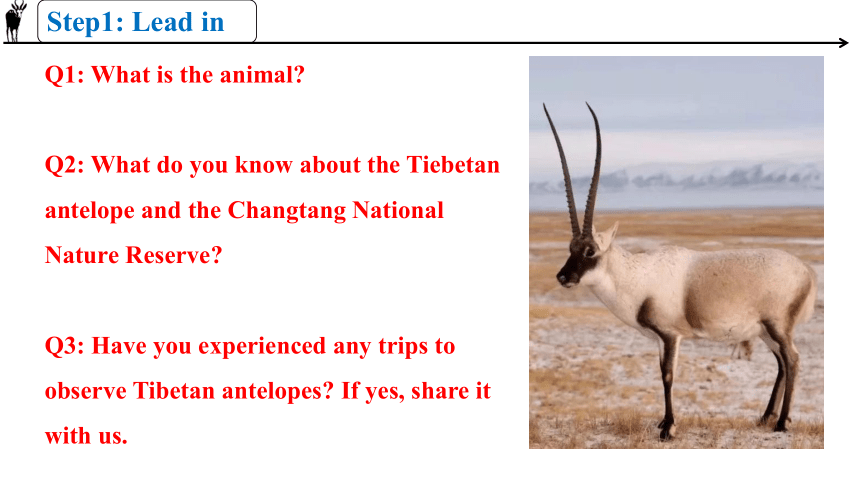 Step1: Lead in

Q1: What is the animal?

Q2: What do you know about the Tiebetan antelope and the Changtang National Nature Reserve?

Q3: Have you experienced any trips to observe Tibetan antelopes? If yes, share it with us.